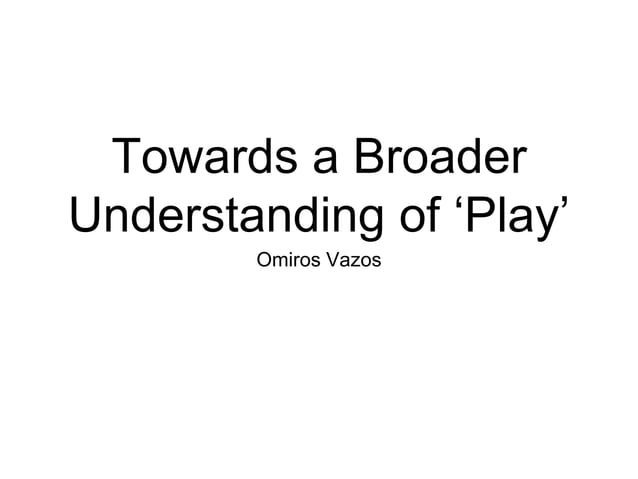 Towards a Broader Understanding of ‘Play’

Omiros Vazos